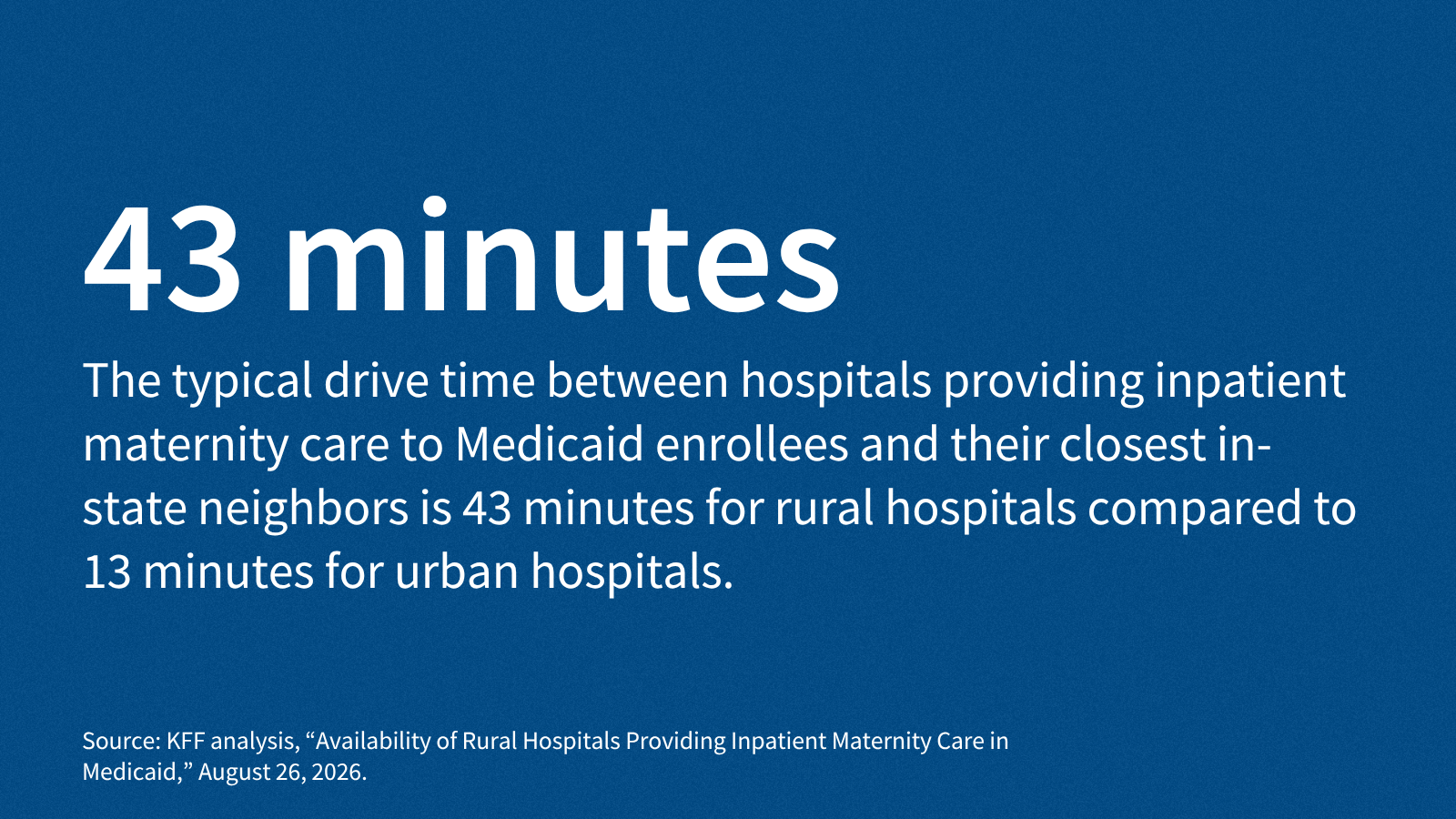 43 minutes

The typical drive time between hospitals providing inpatient maternity care to Medicaid enrollees and their closest in-state neighbors is 43 minutes for rural hospitals compared to 13 minutes for urban hospitals.

Source: KFF analysis, “Availability of Rural Hospitals Providing Inpatient Maternity Care in Medicaid,” August 26, 2026.